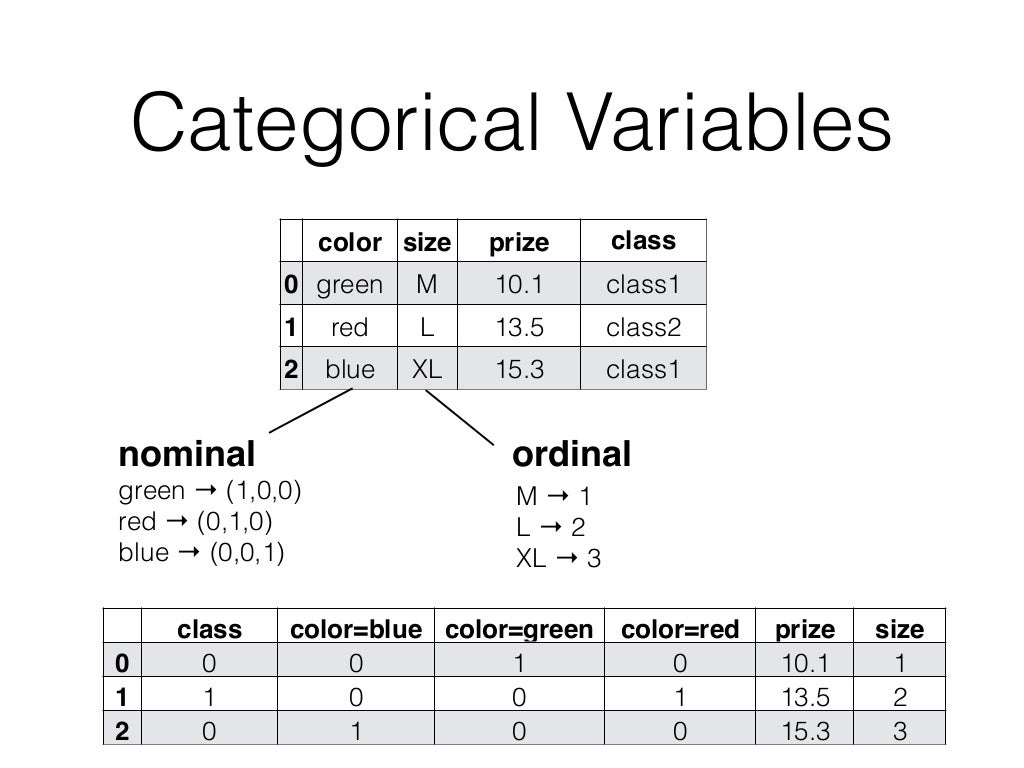 Categorical Variables

| | color | size | prize | class |
|---|---|---|---|---|
| 0 | green | M | 10.1 | class1 |
| 1 | red | L | 13.5 | class2 |
| 2 | blue | XL | 15.3 | class1 |

nominal
green → (1,0,0)
red → (0,1,0)
blue → (0,0,1)

ordinal
M → 1
L → 2
XL → 3

| | class | color=blue | color=green | color=red | prize | size |
|---|---|---|---|---|---|---|
| 0 | 0 | 0 | 1 | 0 | 10.1 | 1 |
| 1 | 1 | 0 | 0 | 1 | 13.5 | 2 |
| 2 | 0 | 1 | 0 | 0 | 15.3 | 3 |